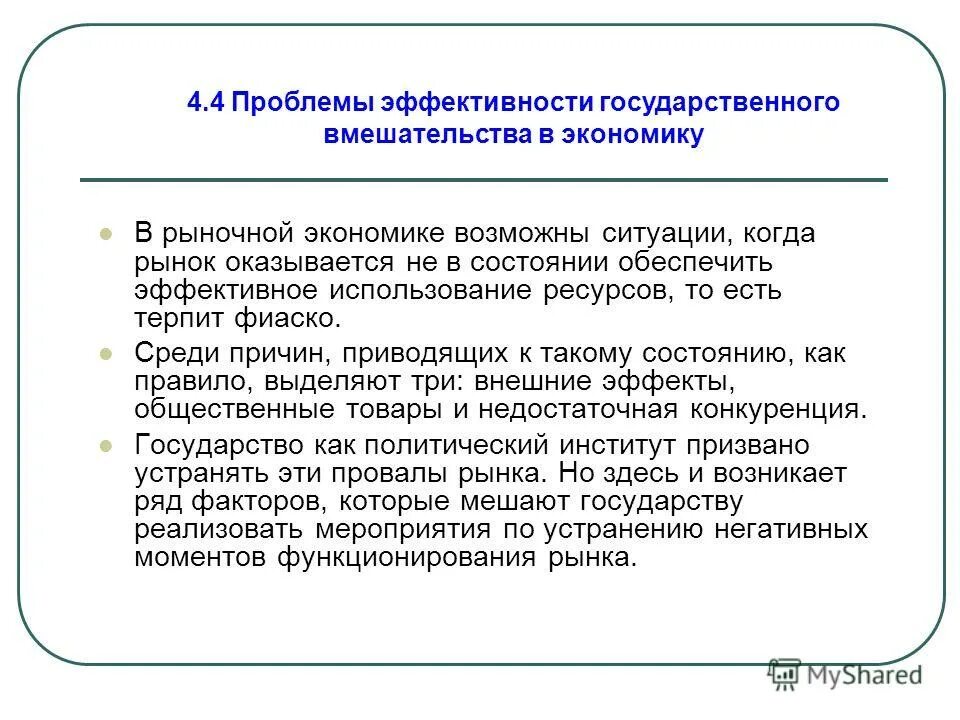 4.4 Проблемы эффективности государственного вмешательства в экономику

В рыночной экономике возможны ситуации, когда рынок оказывается не в состоянии обеспечить эффективное использование ресурсов, то есть терпит фиаско.

Среди причин, приводящих к такому состоянию, как правило, выделяют три: внешние эффекты, общественные товары и недостаточная конкуренция.

Государство как политический институт призвано устранять эти провалы рынка. Но здесь и возникает ряд факторов, которые мешают государству реализовать мероприятия по устранению негативных моментов функционирования рынка.

MyShared